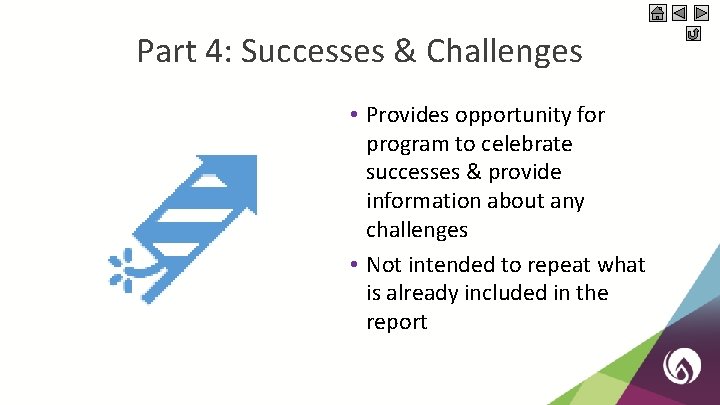 Part 4: Successes & Challenges

• Provides opportunity for program to celebrate successes & provide information about any challenges

• Not intended to repeat what is already included in the report